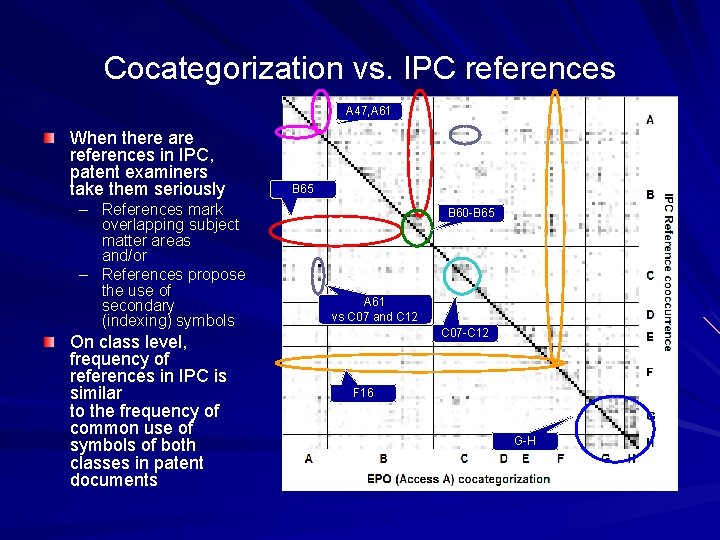 Cocategorization vs. IPC references

When there are references in IPC, patent examiners take them seriously
– References mark overlapping subject matter areas and/or
– References propose the use of secondary (indexing) symbols

On class level, frequency of references in IPC is similar to the frequency of common use of symbols of both classes in patent documents

A47,A61
B65
B60-B65
A61 vs C07 and C12
C07-C12
F16
G-H

A
B
C
D
E
F
G
H

IPC Reference cooccurrence

A B C D E F G H
EPO (Access A) cocategorization